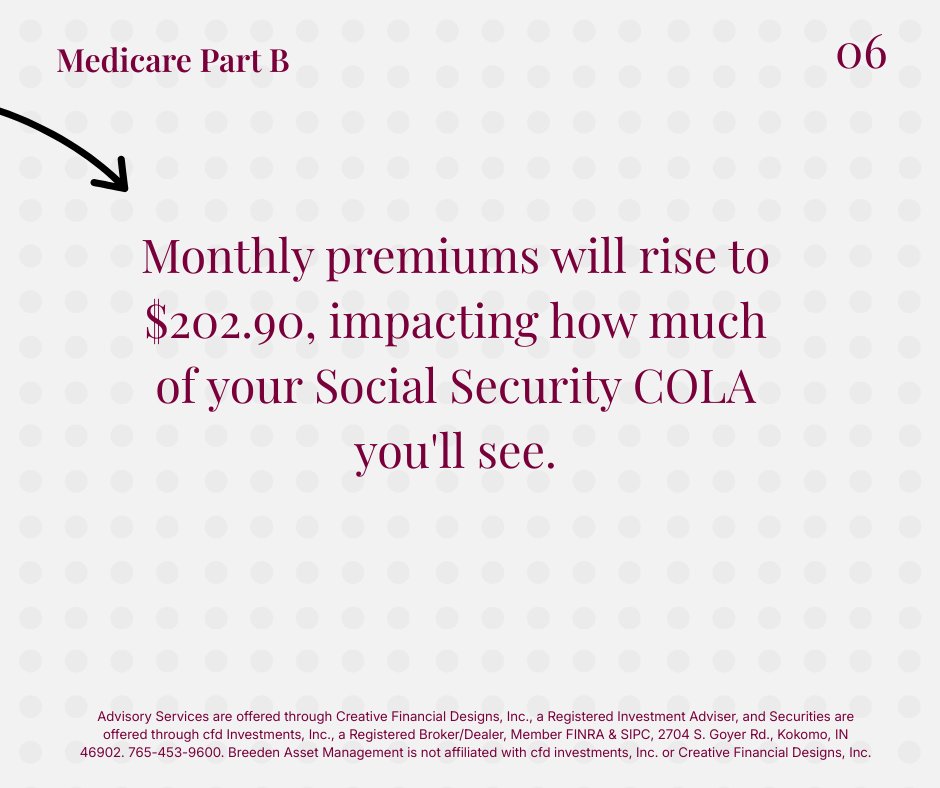 Medicare Part B

06

Monthly premiums will rise to \$202.90, impacting how much of your Social Security COLA you'll see.

Advisory Services are offered through Creative Financial Designs, Inc., a Registered Investment Adviser, and Securities are offered through cfd Investments, Inc., a Registered Broker/Dealer, Member FINRA & SIPC, 2704 S. Goyer Rd., Kokomo, IN 46902. 765-453-9600. Breeden Asset Management is not affiliated with cfd investments, Inc. or Creative Financial Designs, Inc.